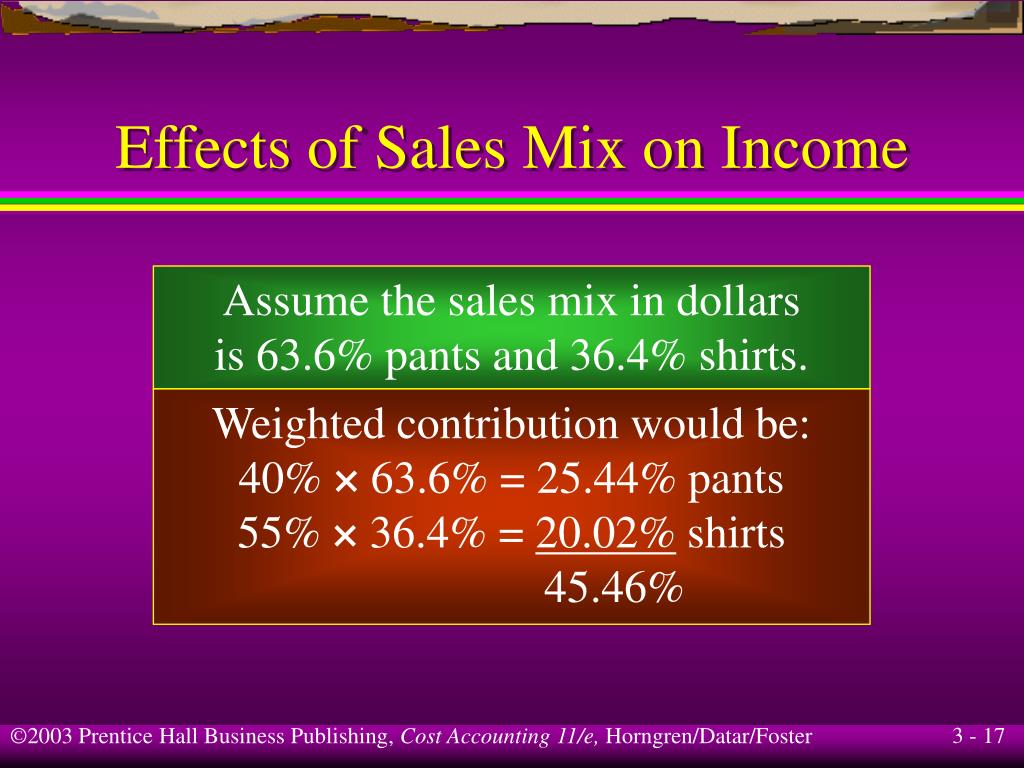 Effects of Sales Mix on Income

Assume the sales mix in dollars is 63.6% pants and 36.4% shirts.

Weighted contribution would be:
40% × 63.6% = 25.44% pants
55% × 36.4% = 20.02% shirts
45.46%

©2003 Prentice Hall Business Publishing, Cost Accounting 11/e, Horngren/Datar/Foster

3 - 17